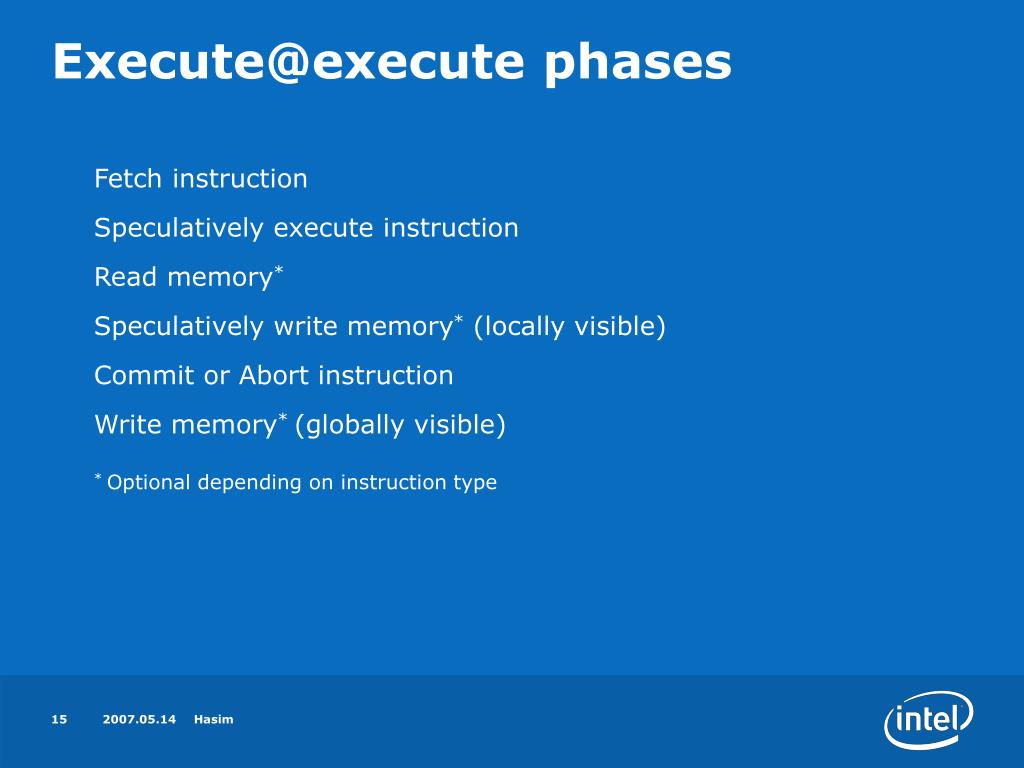 Execute@execute phases

Fetch instruction

Speculatively execute instruction

Read memory*

Speculatively write memory* (locally visible)

Commit or Abort instruction

Write memory* (globally visible)

* Optional depending on instruction type

15 2007.05.14 Hasim

intel